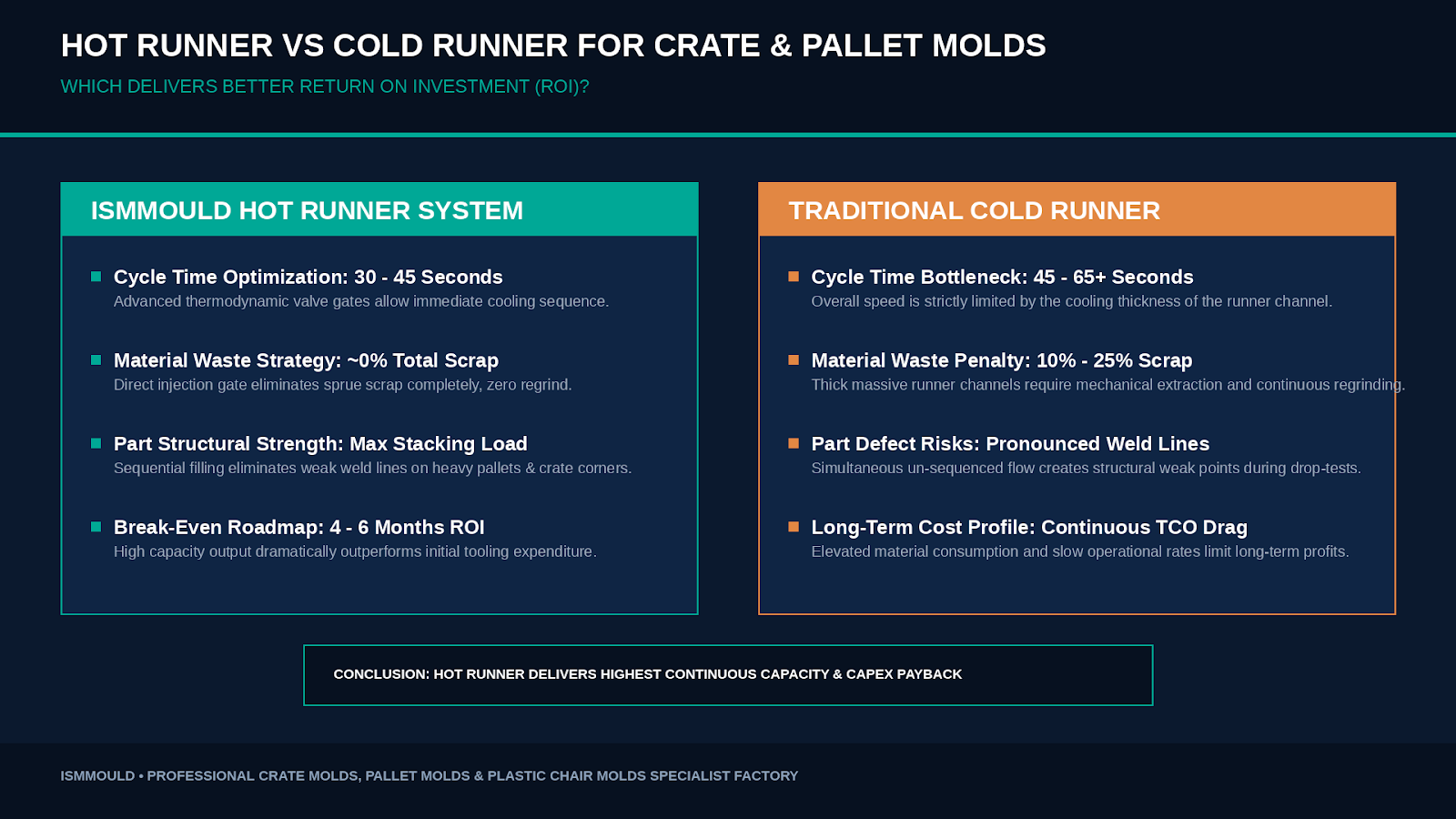 HOT RUNNER VS COLD RUNNER FOR CRATE & PALLET MOLDS

WHICH DELIVERS BETTER RETURN ON INVESTMENT (ROI)?

ISMMOULD HOT RUNNER SYSTEM

Cycle Time Optimization: 30 - 45 Seconds
Advanced thermodynamic valve gates allow immediate cooling sequence.

Material Waste Strategy: ~0% Total Scrap
Direct injection gate eliminates sprue scrap completely, zero regrind.

Part Structural Strength: Max Stacking Load
Sequential filling eliminates weak weld lines on heavy pallets & crate corners.

Break-Even Roadmap: 4 - 6 Months ROI
High capacity output dramatically outperforms initial tooling expenditure.

TRADITIONAL COLD RUNNER

Cycle Time Bottleneck: 45 - 65+ Seconds
Overall speed is strictly limited by the cooling thickness of the runner channel.

Material Waste Penalty: 10% - 25% Scrap
Thick massive runner channels require mechanical extraction and continuous regrinding.

Part Defect Risks: Pronounced Weld Lines
Simultaneous un-sequenced flow creates structural weak points during drop-tests.

Long-Term Cost Profile: Continuous TCO Drag
Elevated material consumption and slow operational rates limit long-term profits.

CONCLUSION: HOT RUNNER DELIVERS HIGHEST CONTINUOUS CAPACITY & CAPEX PAYBACK

ISMMOULD • PROFESSIONAL CRATE MOLDS, PALLET MOLDS & PLASTIC CHAIR MOLDS SPECIALIST FACTORY